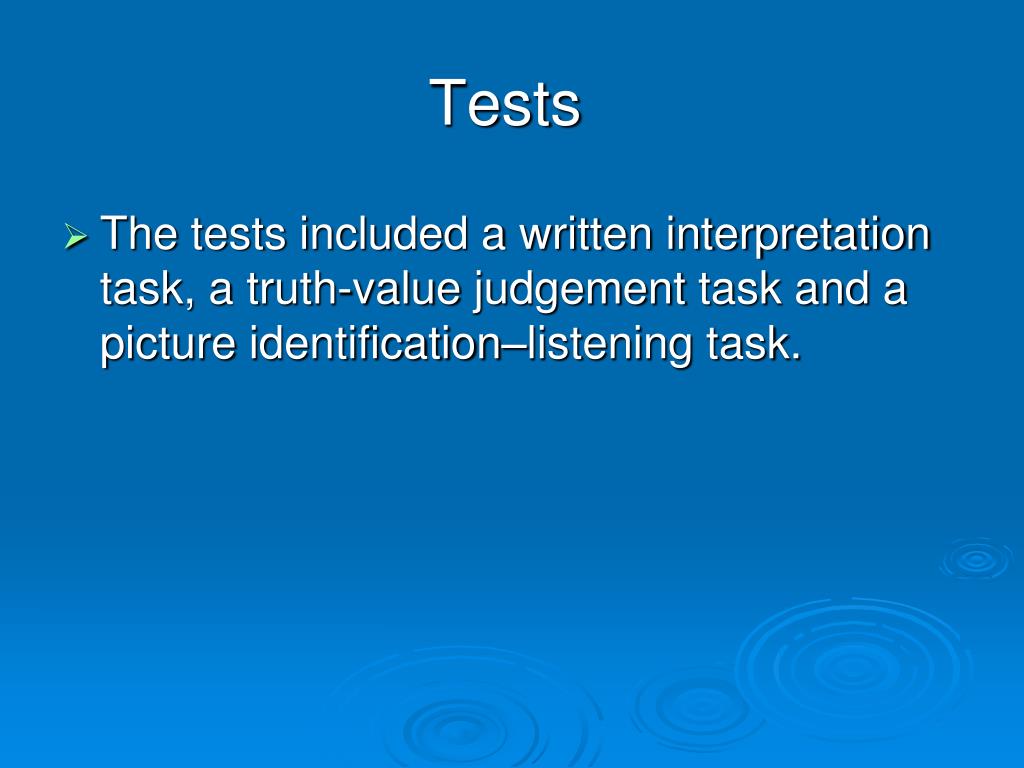 Tests

➢ The tests included a written interpretation task, a truth-value judgement task and a picture identification–listening task.